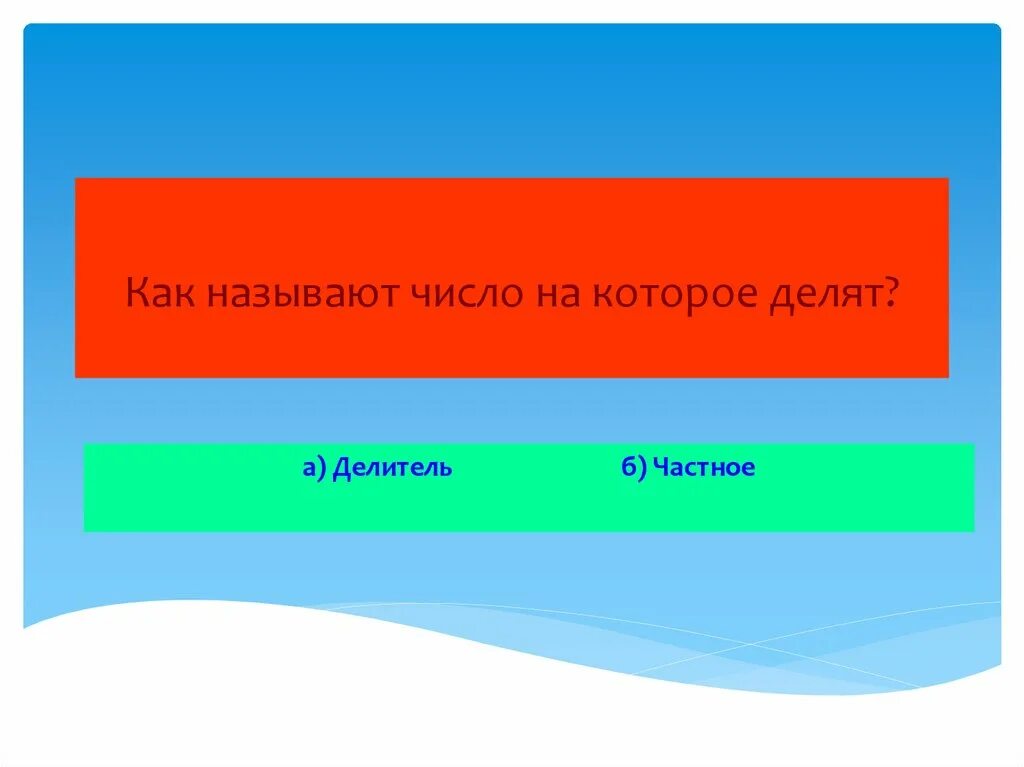 Как называют число на которое делят?

а) Делитель б) Частное